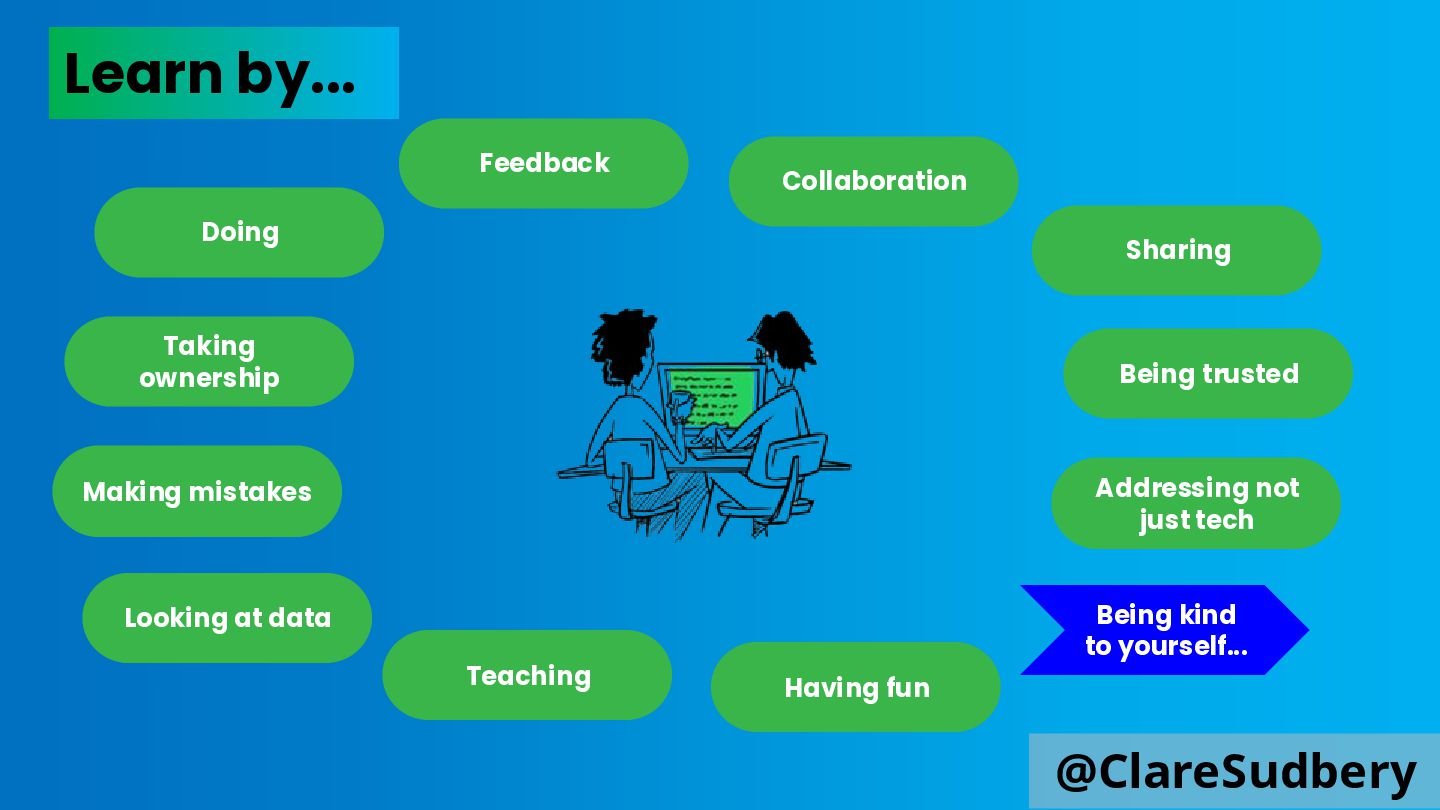 Learn by...

Feedback

Collaboration

Doing

Sharing

Taking ownership

Being trusted

Making mistakes

Addressing not just tech

Looking at data

Being kind to yourself...

Teaching

Having fun

@ClareSudbery